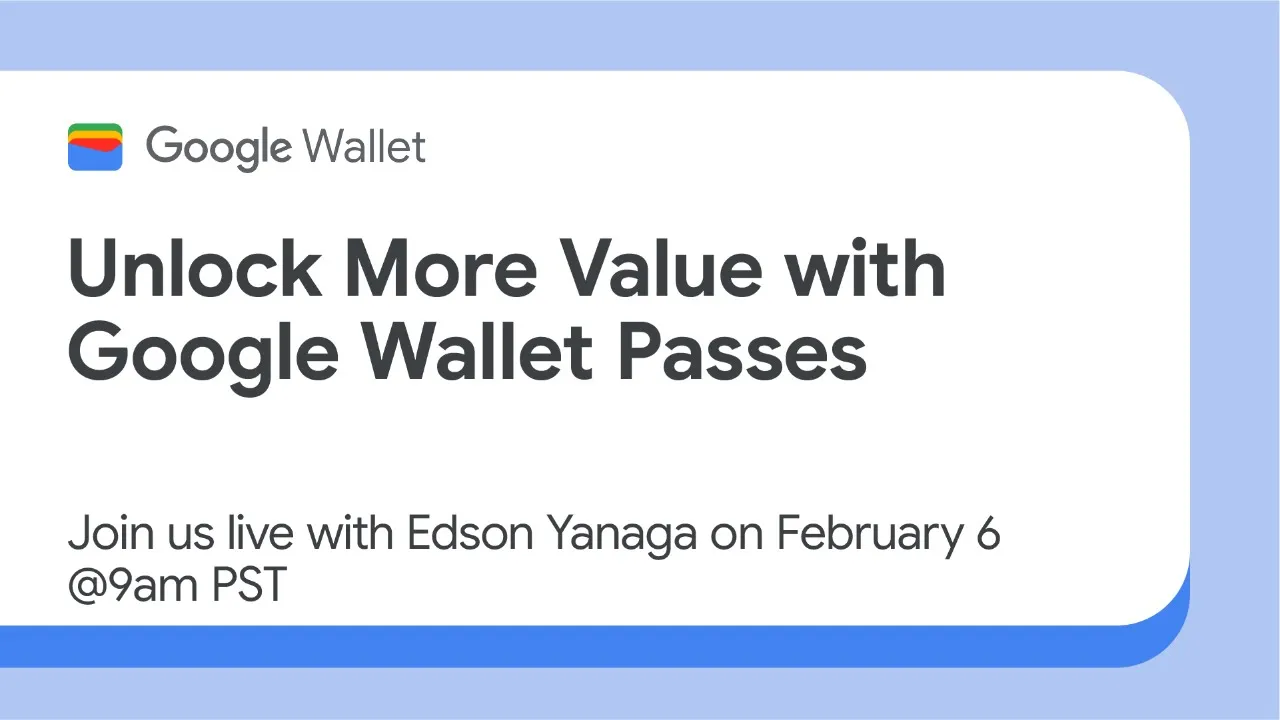 Google Wallet

Unlock More Value with Google Wallet Passes

Join us live with Edson Yanaga on February 6 @9am PST